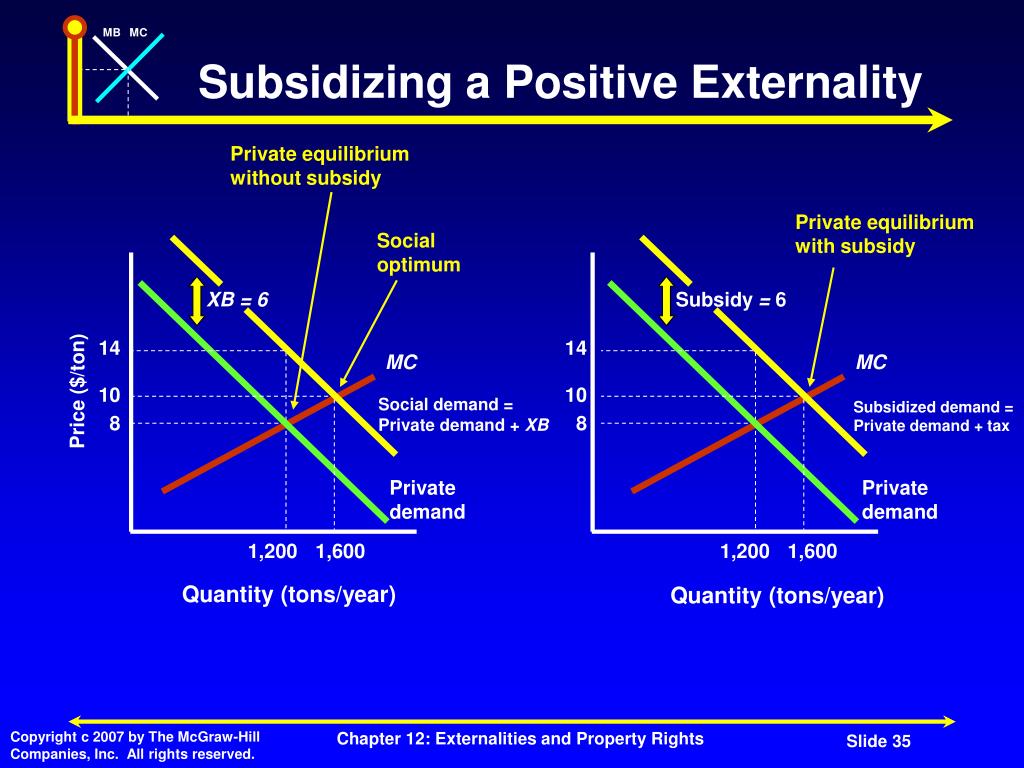 MB MC

Subsidizing a Positive Externality

Private equilibrium without subsidy

Social optimum

XB = 6

Price ($/ton)

14

10

8

MC

Social demand = Private demand + XB

Private demand

1,200 1,600

Quantity (tons/year)

Private equilibrium with subsidy

Subsidy = 6

14

10

8

MC

Subsidized demand = Private demand + tax

Private demand

1,200 1,600

Quantity (tons/year)

Copyright c 2007 by The McGraw-Hill Companies, Inc. All rights reserved.

Chapter 12: Externalities and Property Rights

Slide 35